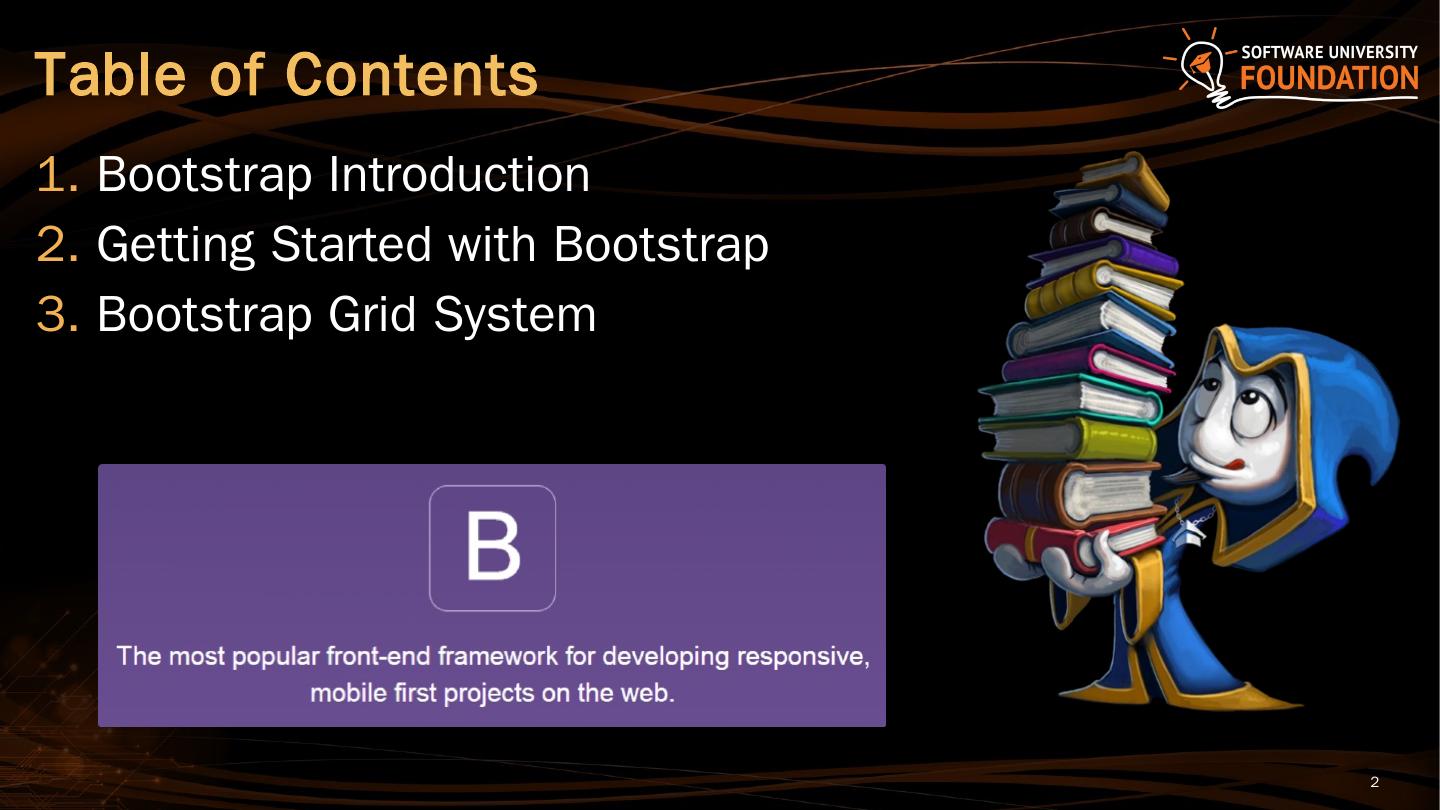 Table of Contents

SOFTWARE UNIVERSITY
FOUNDATION

1. Bootstrap Introduction
2. Getting Started with Bootstrap
3. Bootstrap Grid System

B

The most popular front-end framework for developing responsive, mobile first projects on the web.

2